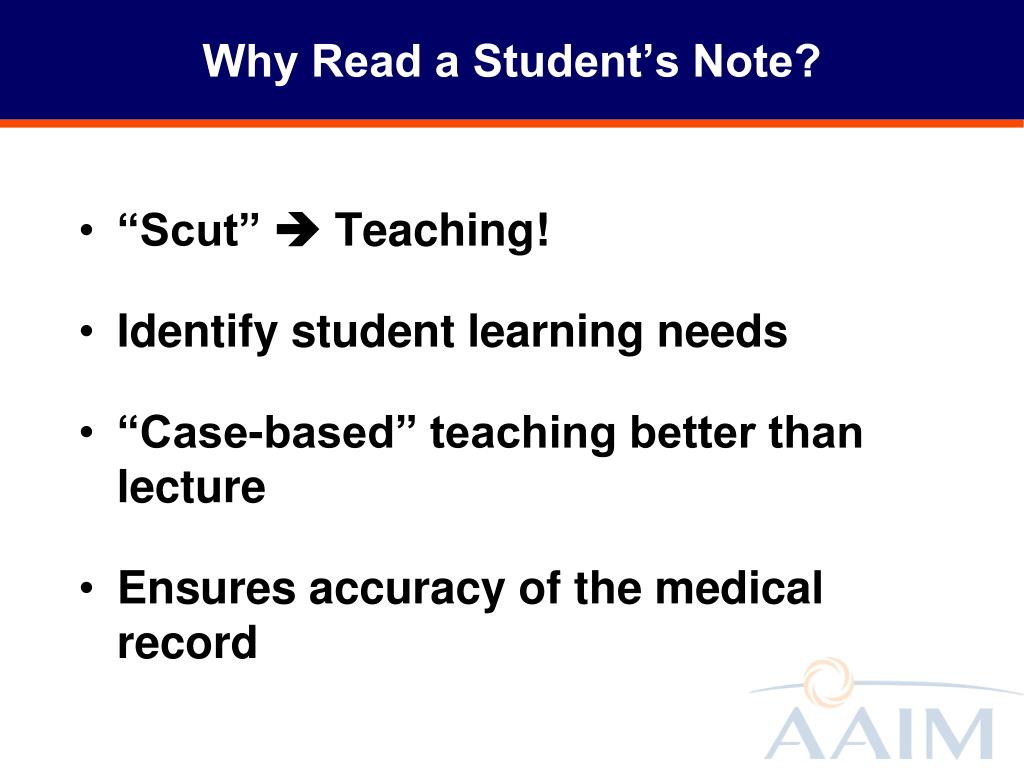 Why Read a Student’s Note?

• “Scut” ➔ Teaching!

• Identify student learning needs

• “Case-based” teaching better than lecture

• Ensures accuracy of the medical record

AAIM